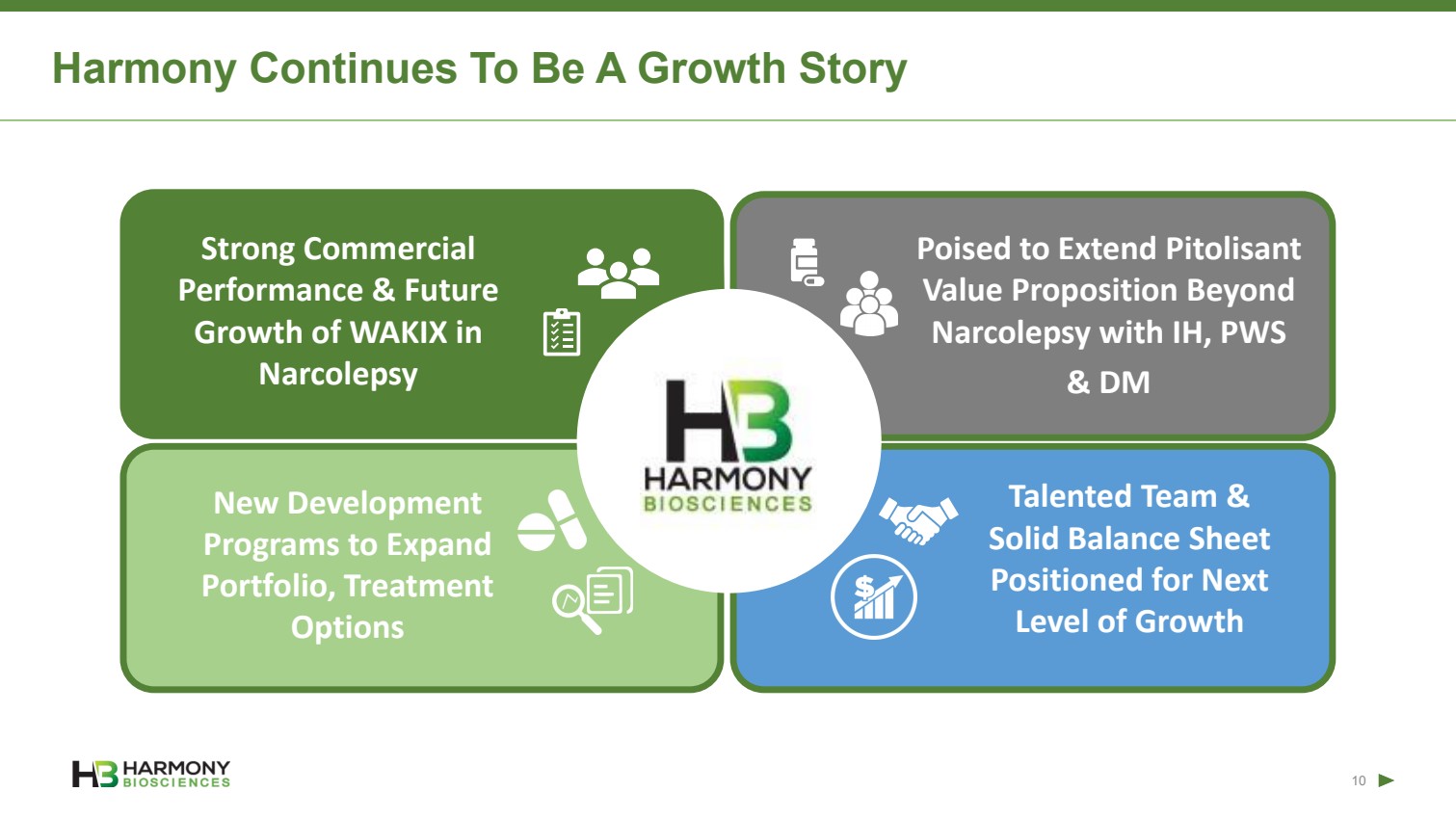 Harmony Continues To Be A Growth Story

Strong Commercial Performance & Future Growth of WAKIX in Narcolepsy

Poised to Extend Pitolisant Value Proposition Beyond Narcolepsy with IH, PWS & DM

HB HARMONY BIOSCIENCES

New Development Programs to Expand Portfolio, Treatment Options

Talented Team & Solid Balance Sheet Positioned for Next Level of Growth

HB HARMONY BIOSCIENCES

10